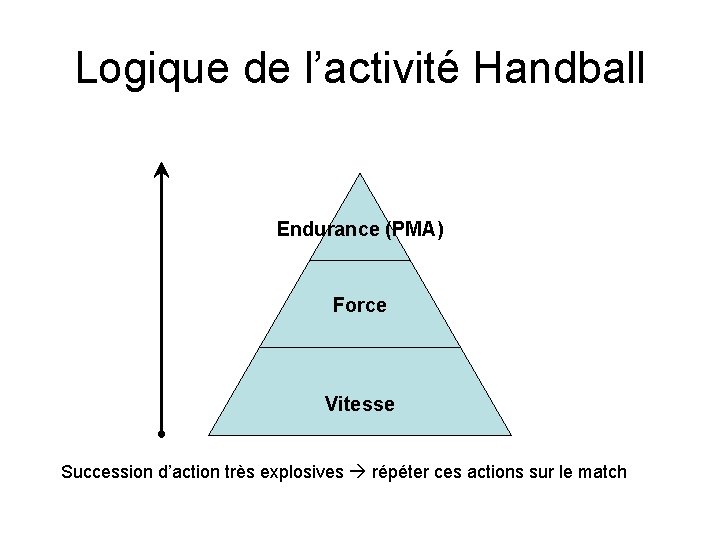 Logique de l’activité Handball

Endurance (PMA)

Force

Vitesse

Succession d’action très explosives → répéter ces actions sur le match